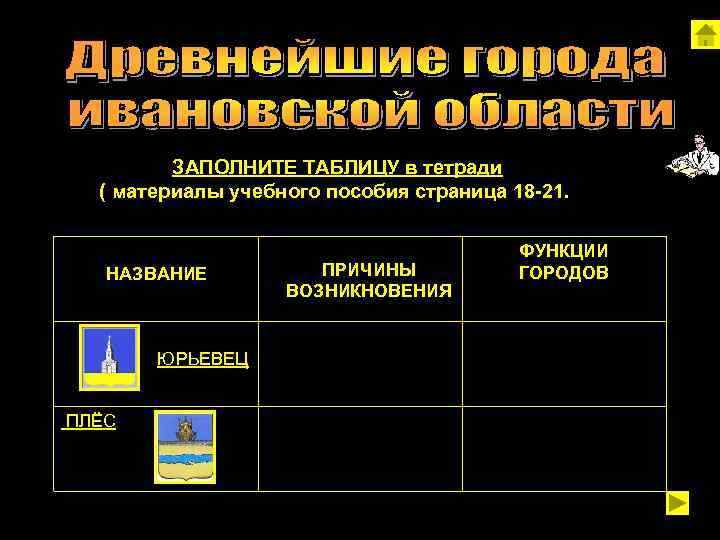 Древнейшие города ивановской области

ЗАПОЛНИТЕ ТАБЛИЦУ в тетради
( материалы учебного пособия страница 18-21.

| НАЗВАНИЕ | ПРИЧИНЫ ВОЗНИКНОВЕНИЯ | ФУНКЦИИ ГОРОДОВ |
|---|---|---|
| ЮРЬЕВЕЦ | | |
| ПЛЁС | | |